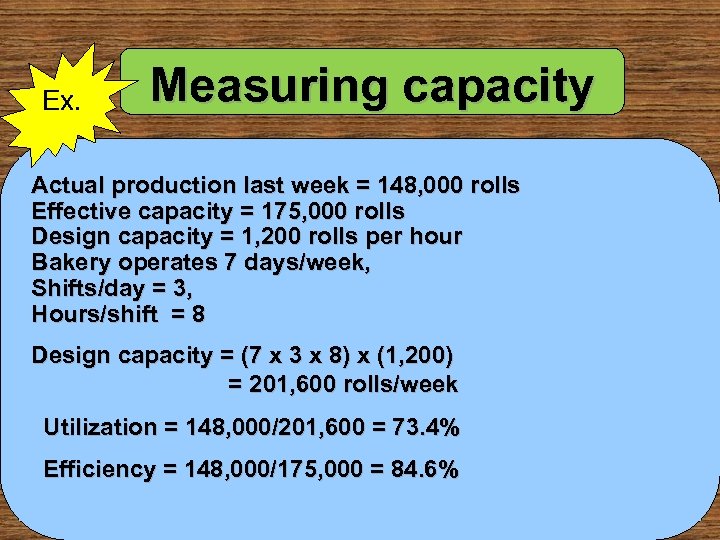 Ex.

Measuring capacity

Actual production last week = 148,000 rolls
Effective capacity = 175,000 rolls
Design capacity = 1,200 rolls per hour
Bakery operates 7 days/week,
Shifts/day = 3,
Hours/shift = 8

Design capacity = (7 x 3 x 8) x (1,200)
= 201,600 rolls/week

Utilization = 148,000/201,600 = 73.4%

Efficiency = 148,000/175,000 = 84.6%